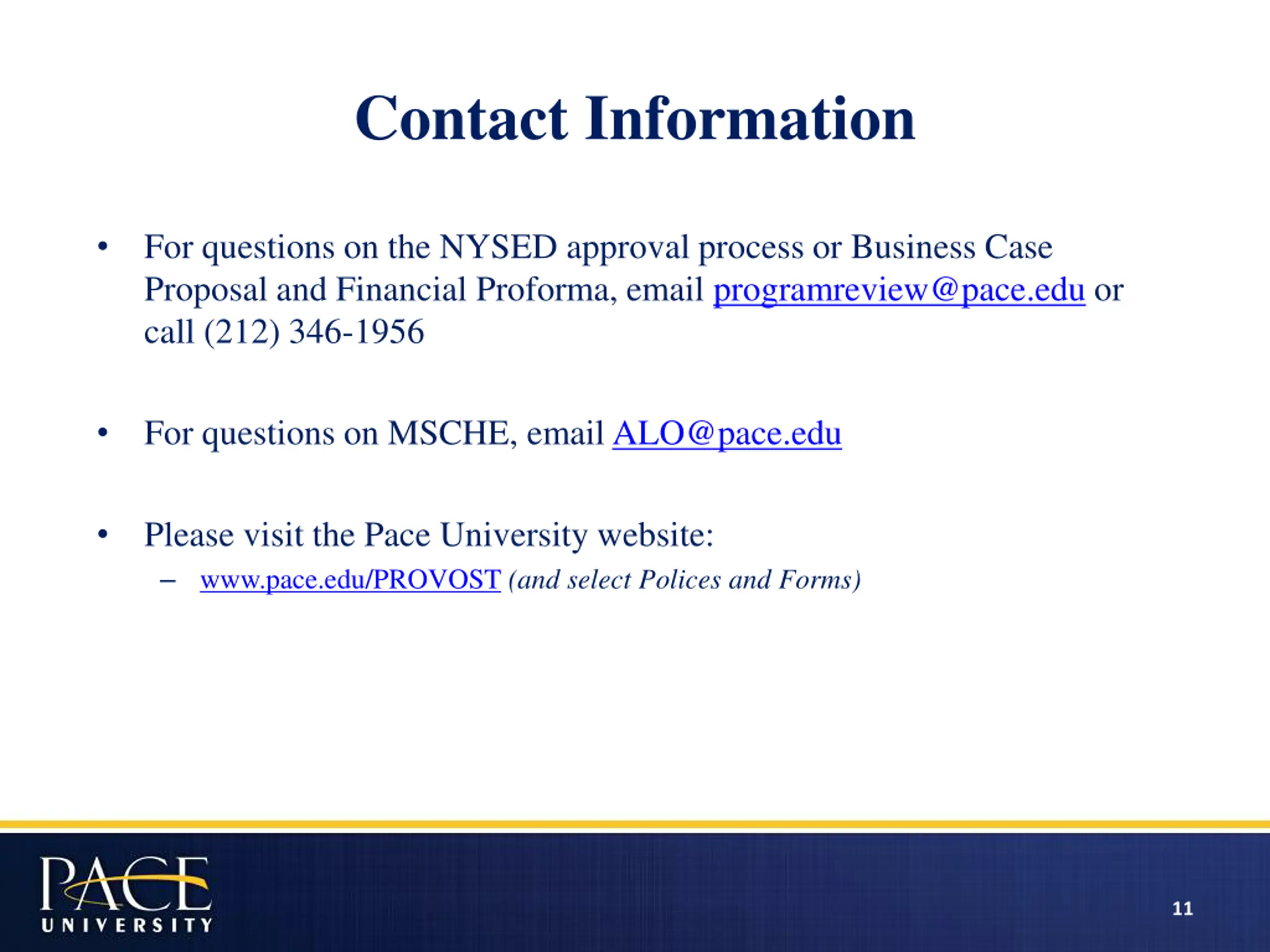 Contact Information

• For questions on the NYSED approval process or Business Case Proposal and Financial Proforma, email programreview@pace.edu or call (212) 346-1956

• For questions on MSCHE, email ALO@pace.edu

• Please visit the Pace University website:
– www.pace.edu/PROVOST (and select Polices and Forms)

PACE UNIVERSITY

11